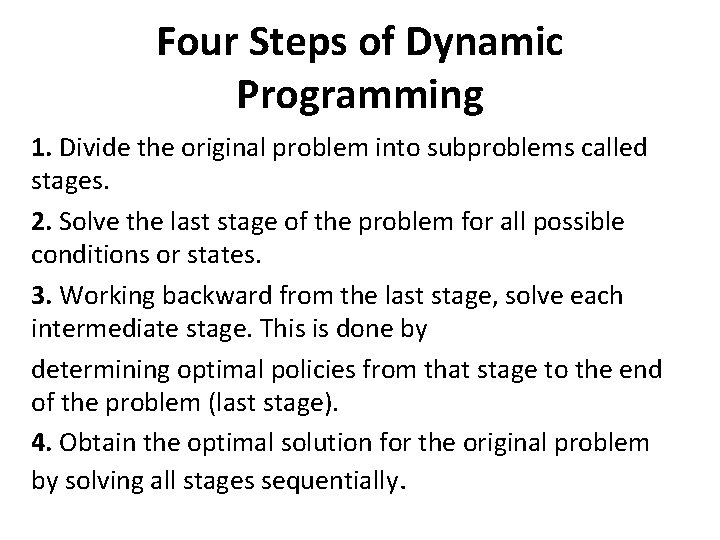 Four Steps of Dynamic Programming

1. Divide the original problem into subproblems called stages.

2. Solve the last stage of the problem for all possible conditions or states.

3. Working backward from the last stage, solve each intermediate stage. This is done by

determining optimal policies from that stage to the end of the problem (last stage).

4. Obtain the optimal solution for the original problem by solving all stages sequentially.